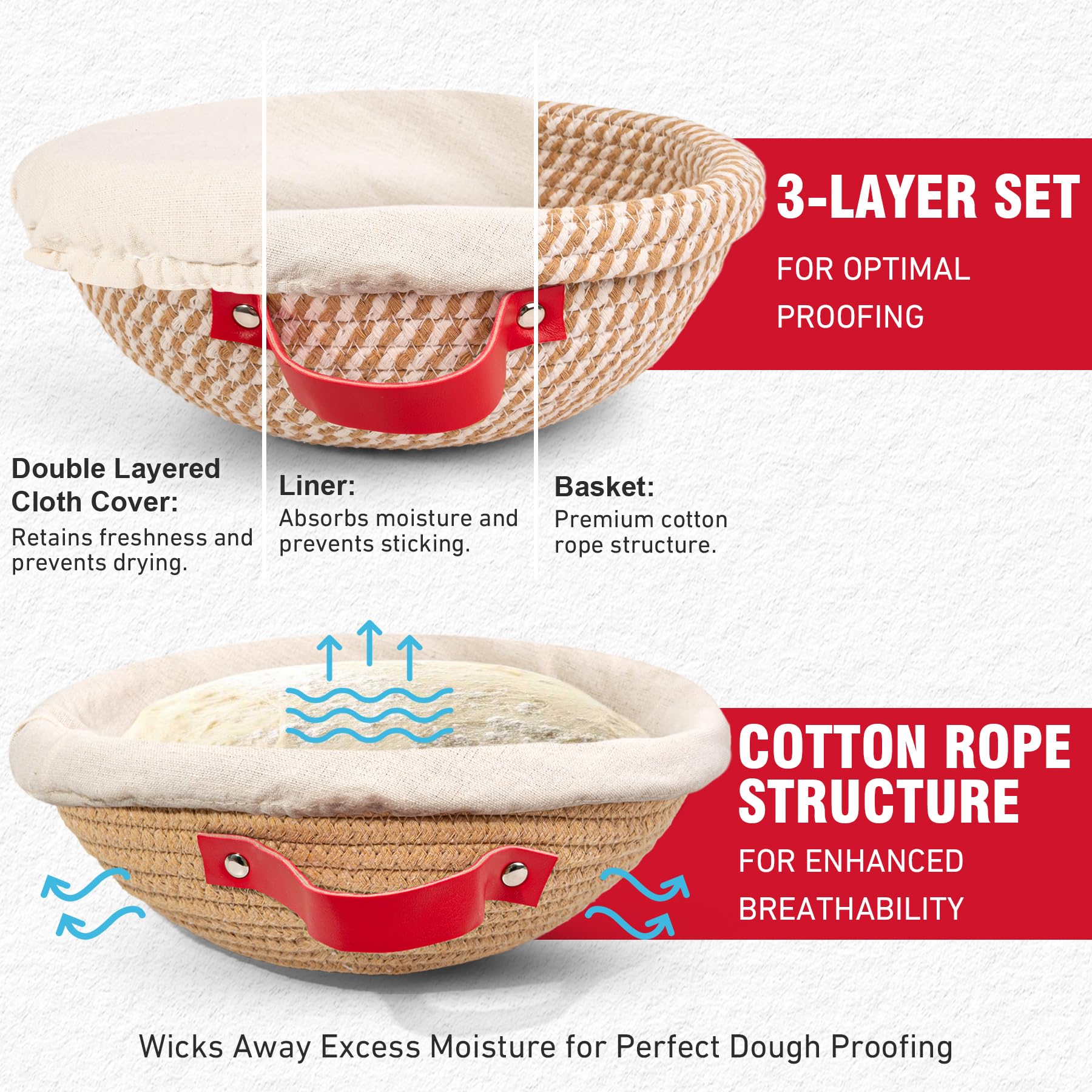 3-LAYER SET
FOR OPTIMAL PROOFING

Double Layered Cloth Cover:
Retains freshness and prevents drying.

Liner:
Absorbs moisture and prevents sticking.

Basket:
Premium cotton rope structure.

COTTON ROPE STRUCTURE
FOR ENHANCED BREATHABILITY

Wicks Away Excess Moisture for Perfect Dough Proofing